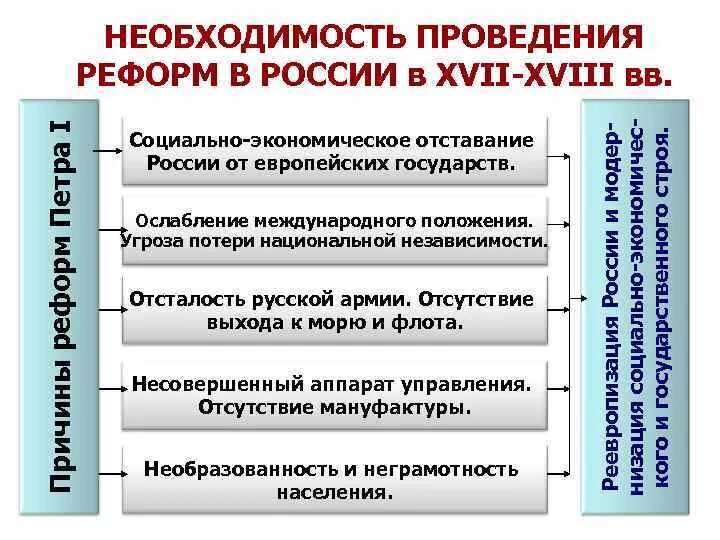 НЕОБХОДИМОСТЬ ПРОВЕДЕНИЯ РЕФОРМ В РОССИИ в XVII-XVIII вв.

Причины реформ Петра I

Социально-экономическое отставание России от европейских государств.

Ослабление международного положения. Угроза потери национальной независимости.

Отсталость русской армии. Отсутствие выхода к морю и флота.

Несовершенный аппарат управления. Отсутствие мануфактуры.

Необразованность и неграмотность населения.

Реевропизация России и модернизация социально-экономического и государственного строя.